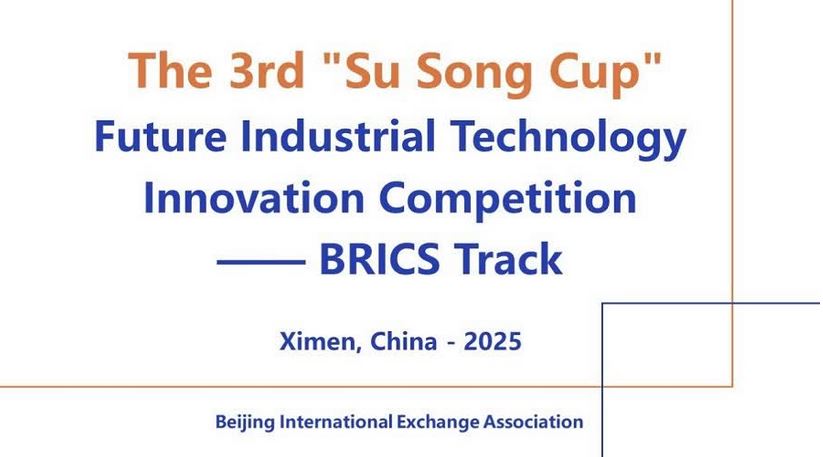 The 3rd "Su Song Cup"
Future Industrial Technology Innovation Competition
—— BRICS Track

Ximen, China - 2025

Beijing International Exchange Association